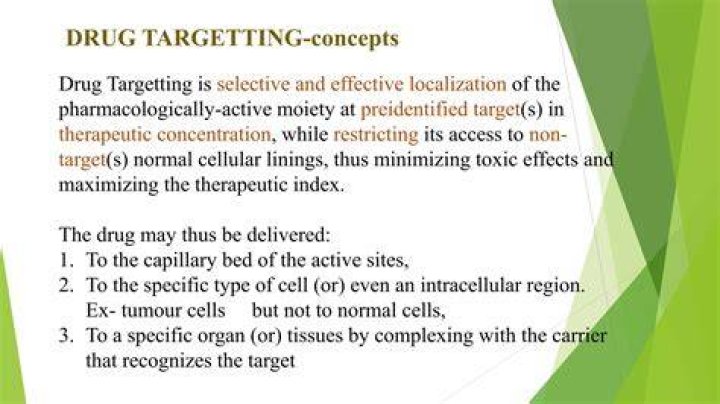 DRUG TARGETTING-concepts

Drug Targetting is selective and effective localization of the pharmacologically-active moiety at preidentified target(s) in therapeutic concentration, while restricting its access to non-target(s) normal cellular linings, thus minimizing toxic effects and maximizing the therapeutic index.

The drug may thus be delivered:
1. To the capillary bed of the active sites,
2. To the specific type of cell (or) even an intracellular region. Ex- tumour cells but not to normal cells,
3. To a specific organ (or) tissues by complexing with the carrier that recognizes the target